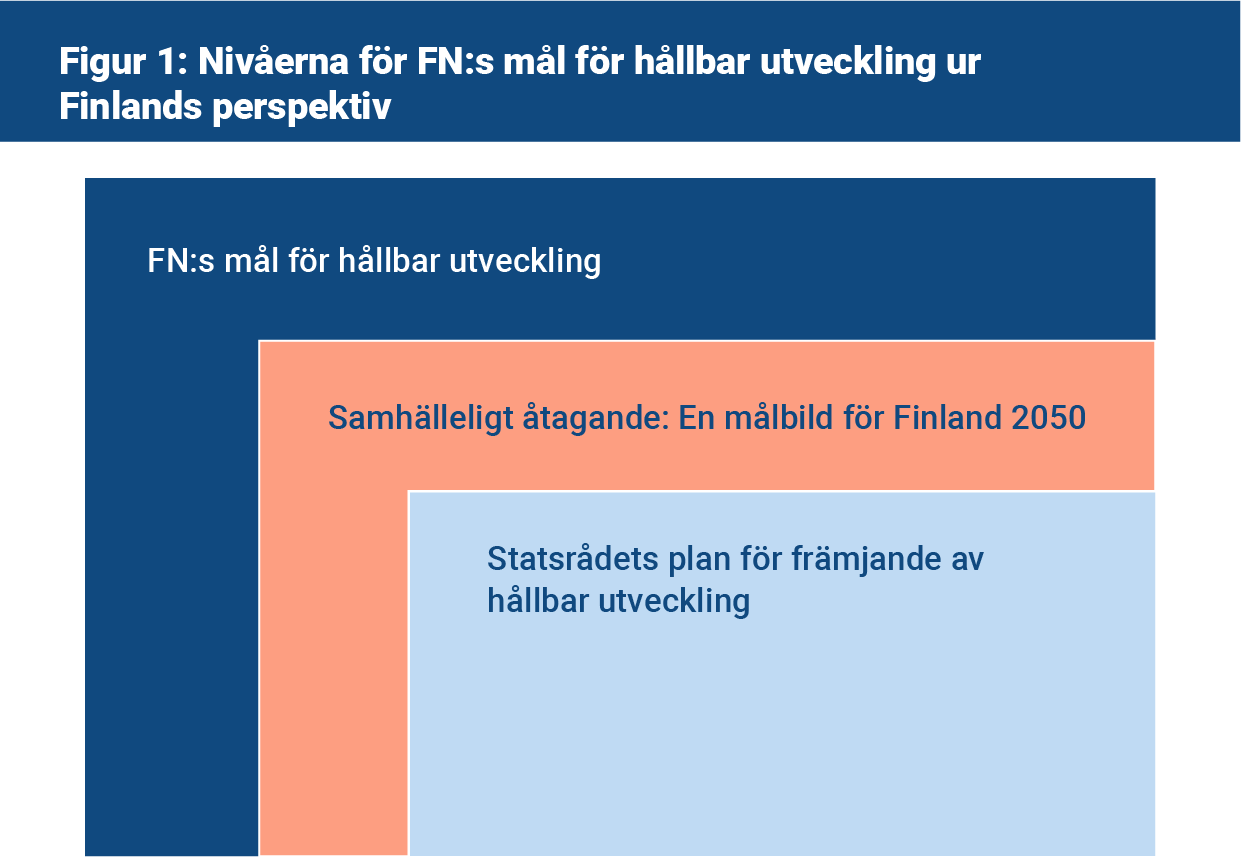 Figur 1: Nivåerna för FN:s mål för hållbar utveckling ur Finlands perspektiv

FN:s mål för hållbar utveckling

Samhälleligt åtagande: En målbild för Finland 2050

Statsrådets plan för främjande av hållbar utveckling